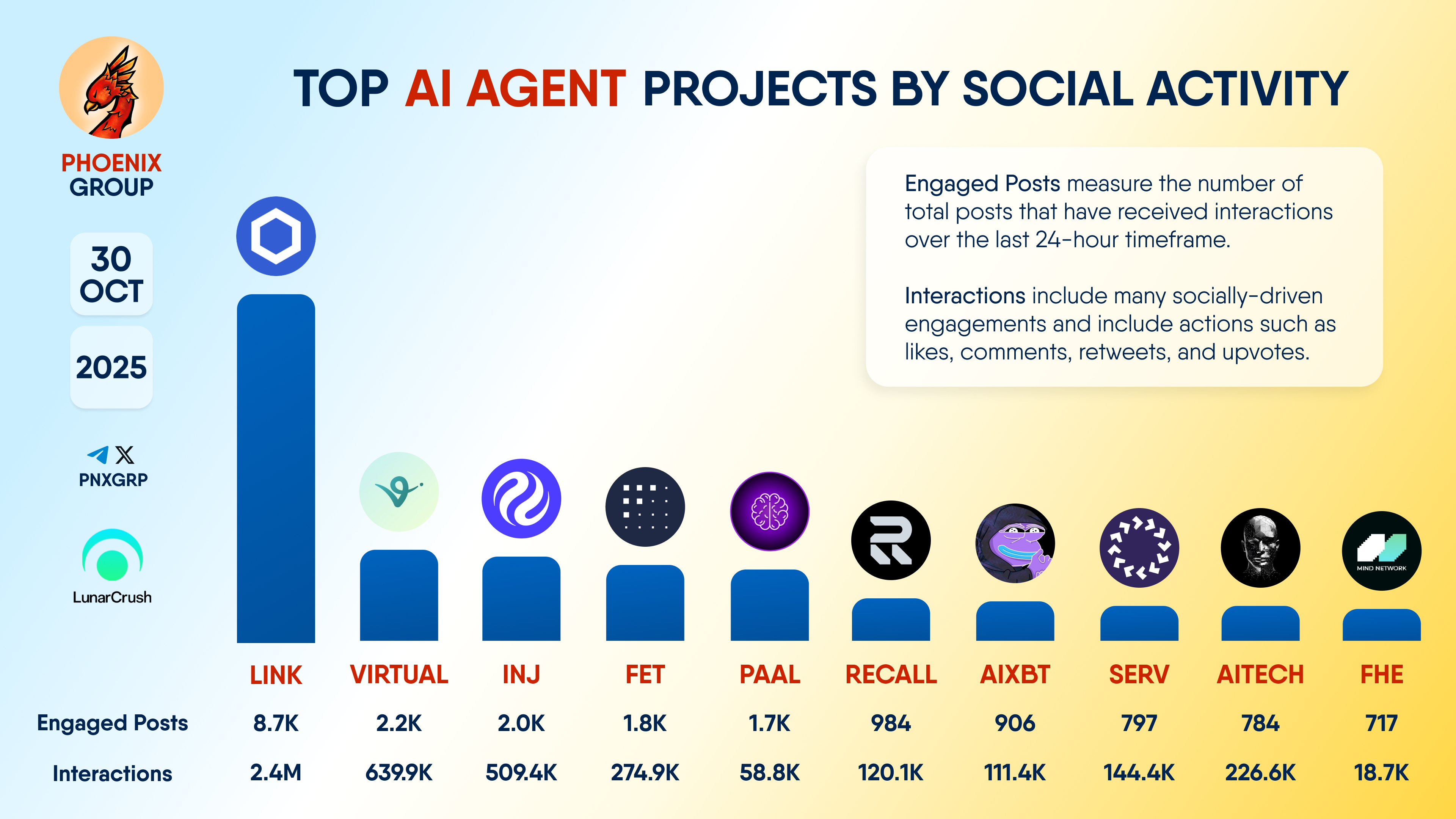 PHOENIX GROUP

30 OCT

2025

PNXGRP

LunarCrush

TOP AI AGENT PROJECTS BY SOCIAL ACTIVITY

Engaged Posts measure the number of total posts that have received interactions over the last 24-hour timeframe.

Interactions include many socially-driven engagements and include actions such as likes, comments, retweets, and upvotes.

MIND NETWORK

| | LINK | VIRTUAL | INJ | FET | PAAL | RECALL | AIXBT | SERV | AITECH | FHE |
|---|---|---|---|---|---|---|---|---|---|---|
| Engaged Posts | 8.7K | 2.2K | 2.0K | 1.8K | 1.7K | 984 | 906 | 797 | 784 | 717 |
| Interactions | 2.4M | 639.9K | 509.4K | 274.9K | 58.8K | 120.1K | 111.4K | 144.4K | 226.6K | 18.7K |